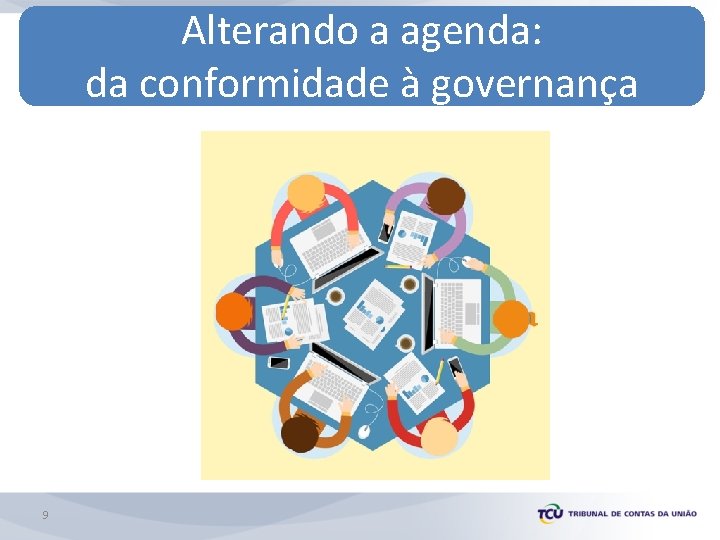 Alterando a agenda:
da conformidade à governança

9

TCU TRIBUNAL DE CONTAS DA UNIÃO